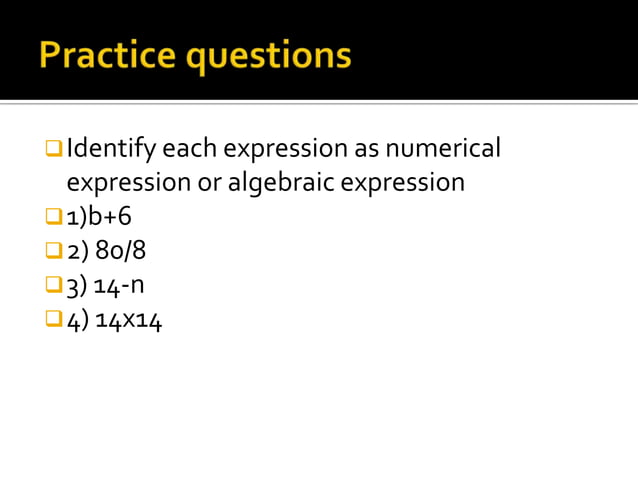 Practice questions

Identify each expression as numerical expression or algebraic expression

1)b+6

2) 80/8

3) 14-n

4) 14x14